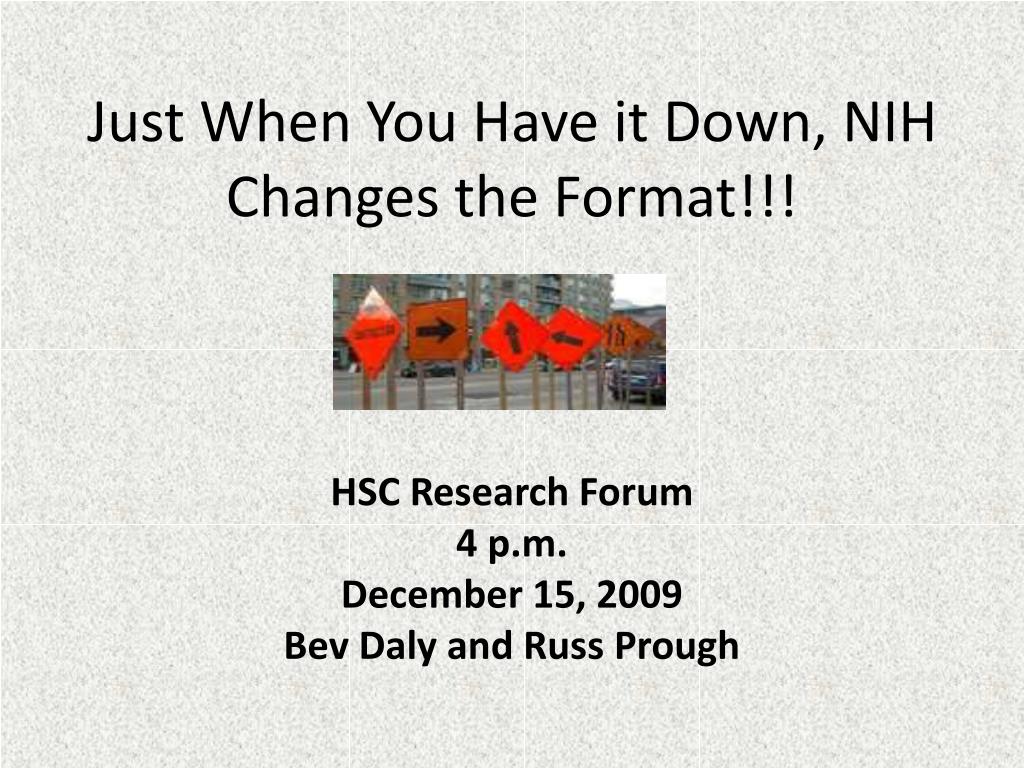 Just When You Have it Down, NIH Changes the Format!!!

HSC Research Forum
4 p.m.
December 15, 2009
Bev Daly and Russ Prough